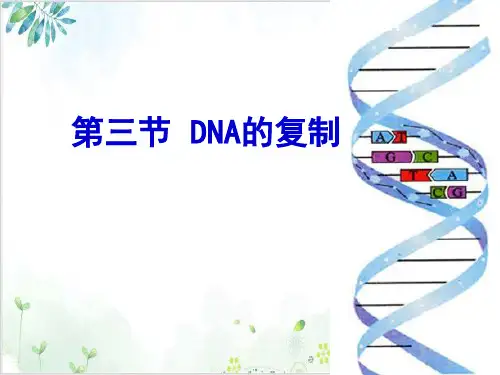 第三节 DNA的复制

A T
G C
T A
C G